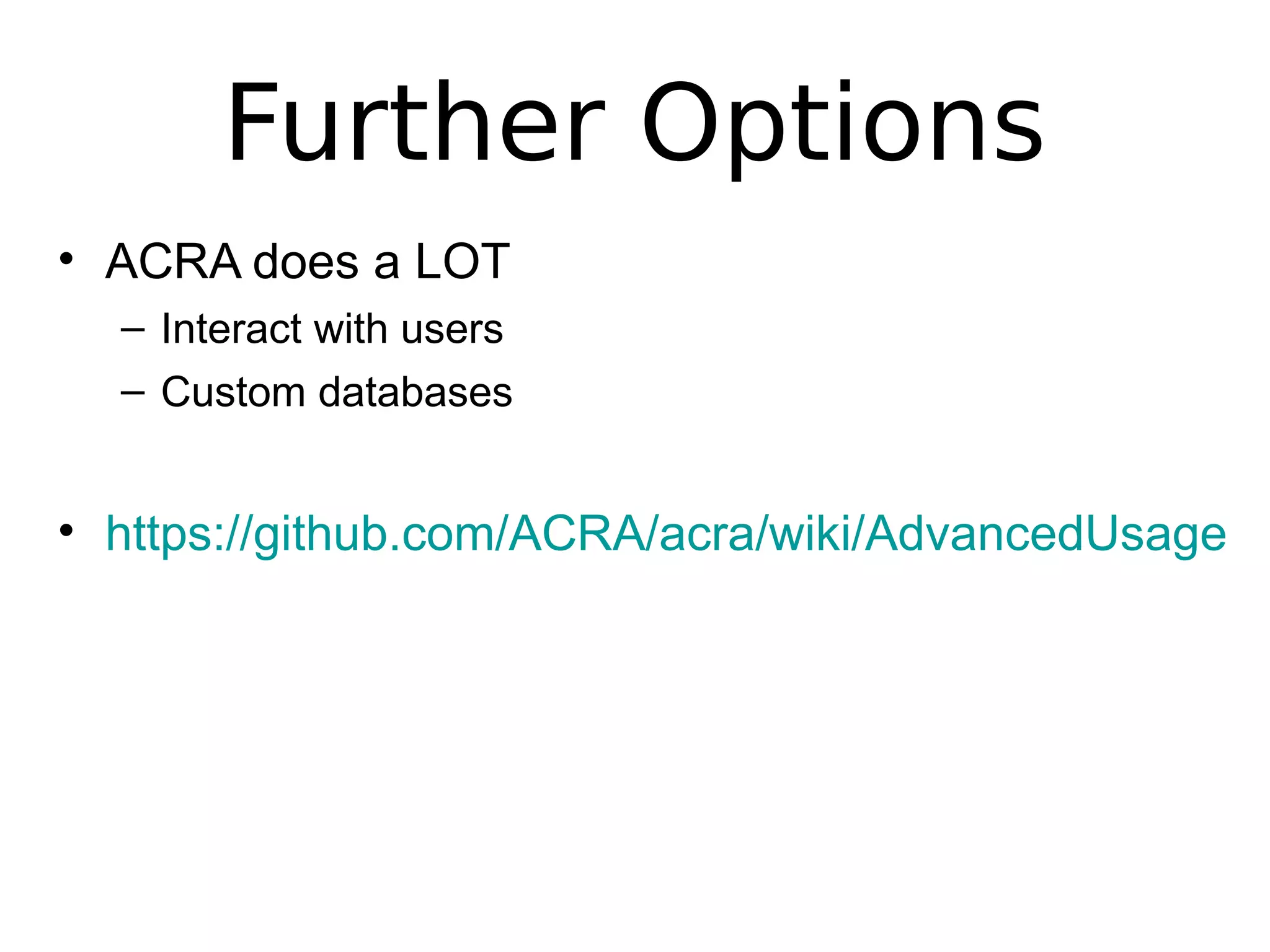 Further Options

• ACRA does a LOT
  – Interact with users
  – Custom databases

• https://github.com/ACRA/acra/wiki/AdvancedUsage